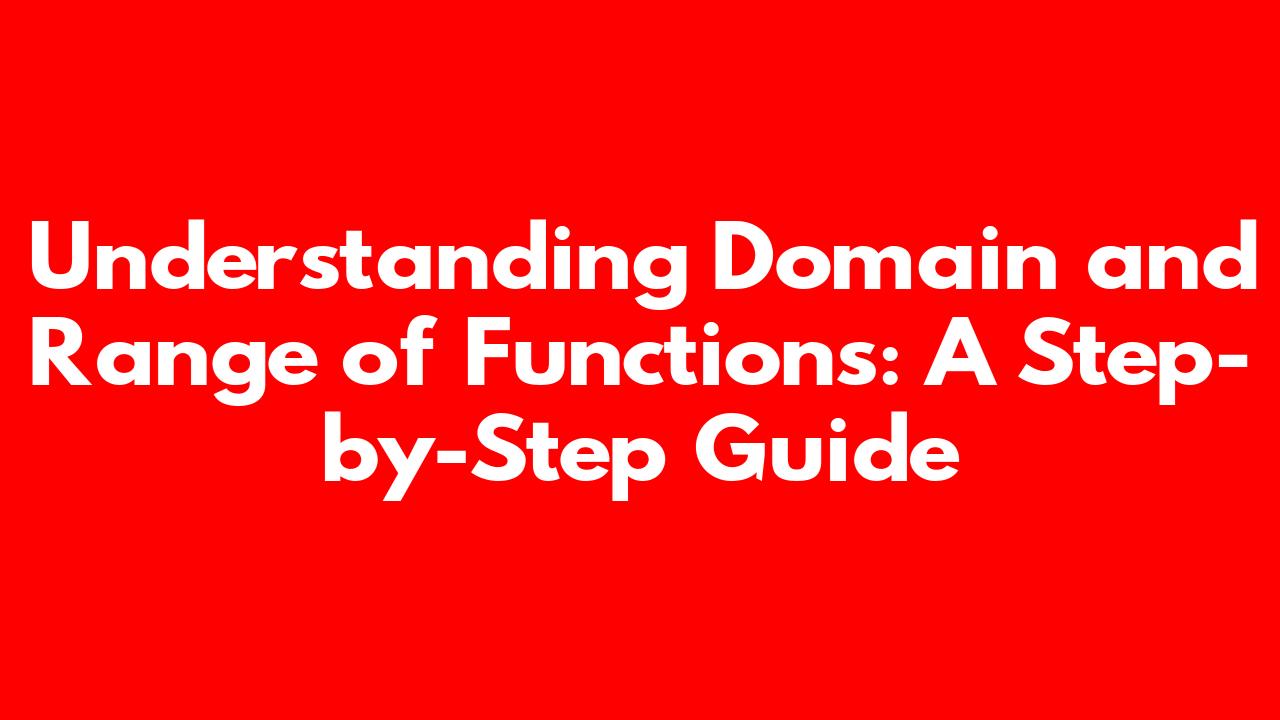 Understanding Domain and Range of Functions: A Step-by-Step Guide